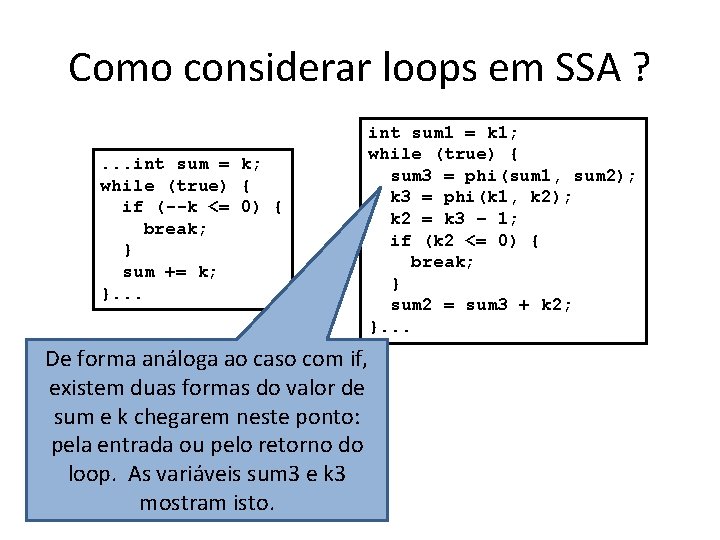 Como considerar loops em SSA ?

...int sum = k;
while (true) {
  if (--k <= 0) {
    break;
  }
  sum += k;
}...

int sum1 = k1;
while (true) {
  sum3 = phi(sum1, sum2);
  k3 = phi(k1, k2);
  k2 = k3 - 1;
  if (k2 <= 0) {
    break;
  }
  sum2 = sum3 + k2;
}...

De forma análoga ao caso com if, existem duas formas do valor de sum e k chegarem neste ponto: pela entrada ou pelo retorno do loop. As variáveis sum3 e k3 mostram isto.